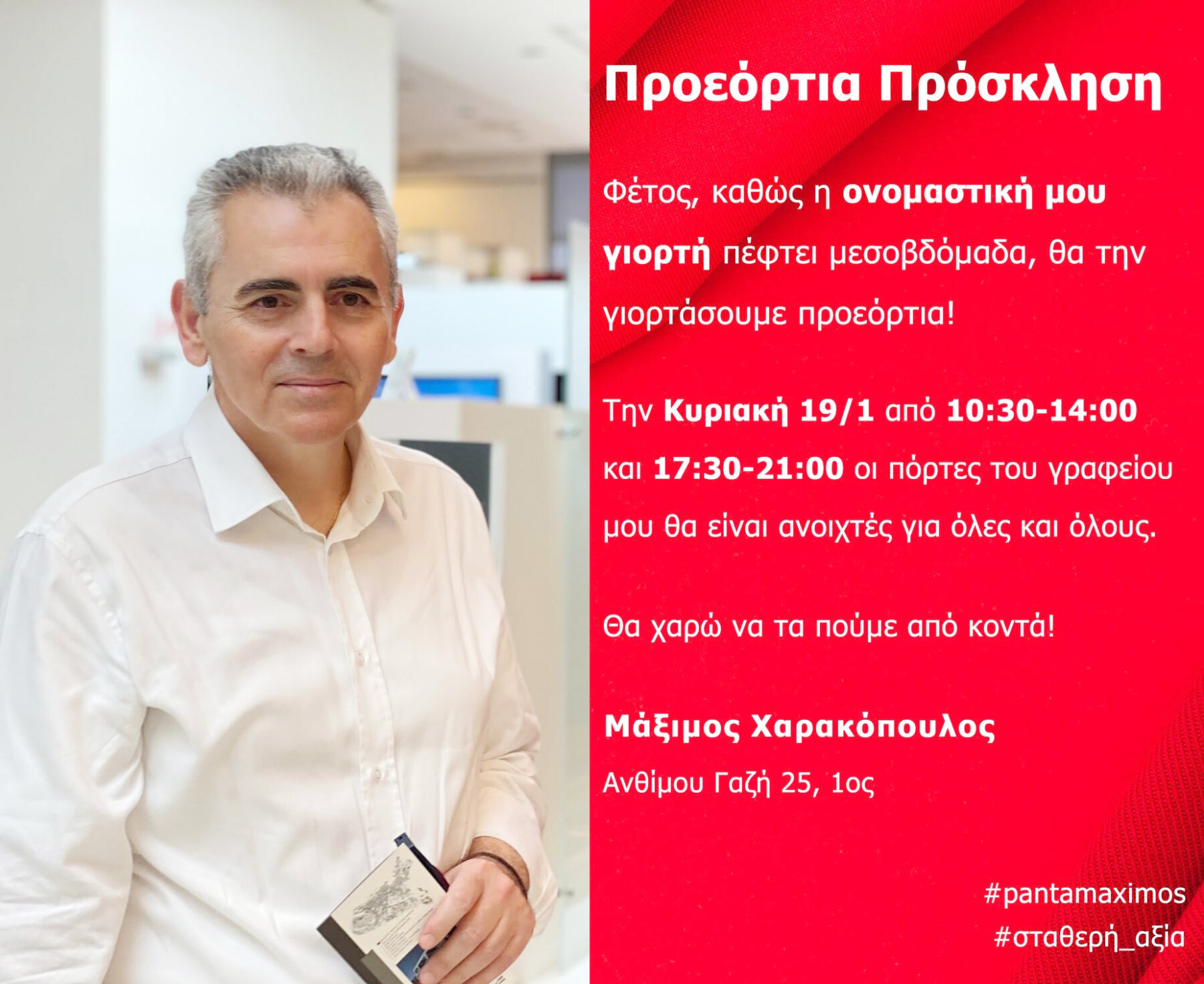 Προεόρτια Πρόσκληση

Φέτος, καθώς η ονομαστική μου γιορτή πέφτει μεσοβδόμαδα, θα την γιορτάσουμε προεόρτια!

Την Κυριακή 19/1 από 10:30-14:00 και 17:30-21:00 οι πόρτες του γραφείου μου θα είναι ανοιχτές για όλες και όλους.

Θα χαρώ να τα πούμε από κοντά!

Μάξιμος Χαρακόπουλος
Ανθίμου Γαζή 25, 1ος

#pantamaximos
#σταθερή_αξία